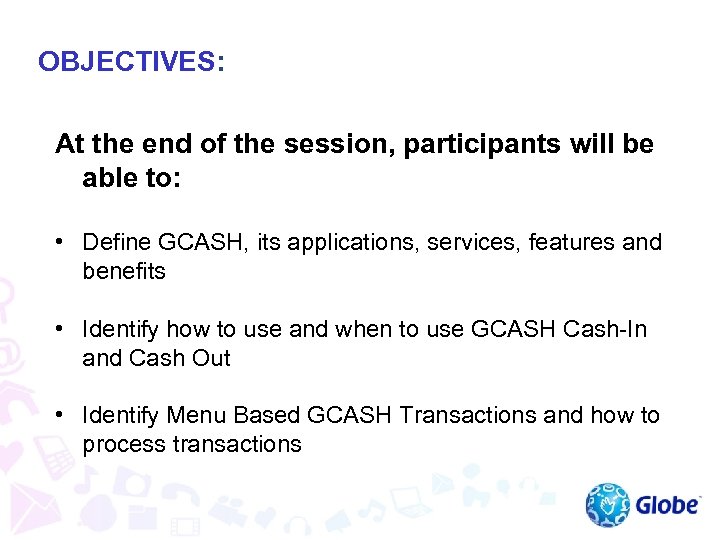 OBJECTIVES:

At the end of the session, participants will be able to:

• Define GCASH, its applications, services, features and benefits

• Identify how to use and when to use GCASH Cash-In and Cash Out

• Identify Menu Based GCASH Transactions and how to process transactions

Globe